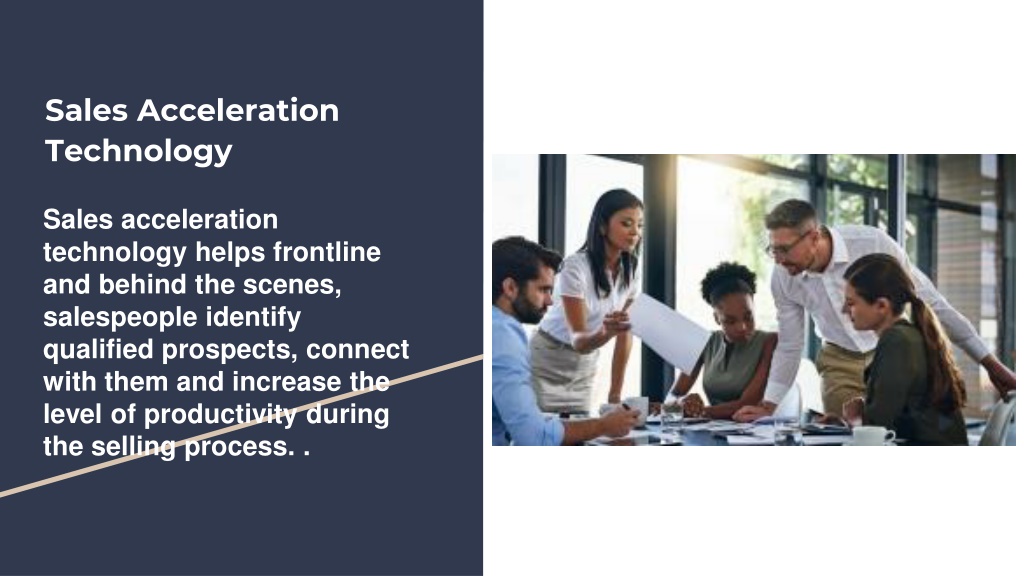 Sales Acceleration Technology

Sales acceleration technology helps frontline and behind the scenes, salespeople identify qualified prospects, connect with them and increase the level of productivity during the selling process. .